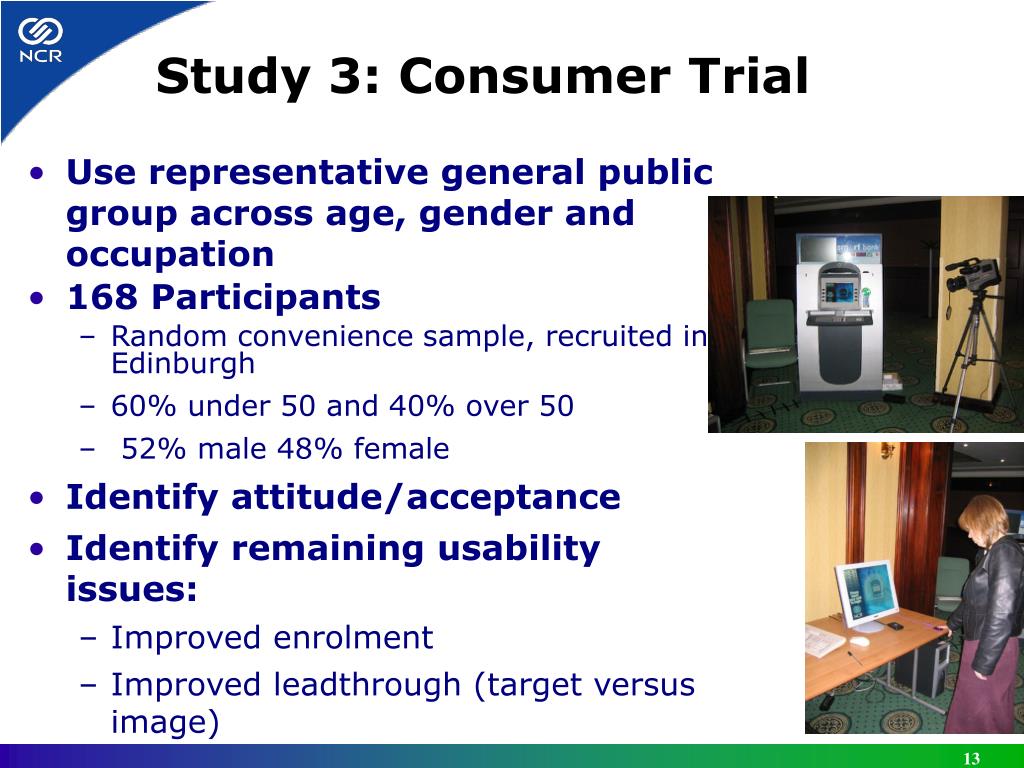 NCR

Study 3: Consumer Trial

• Use representative general public group across age, gender and occupation
• 168 Participants
– Random convenience sample, recruited in Edinburgh
– 60% under 50 and 40% over 50
– 52% male 48% female
• Identify attitude/acceptance
• Identify remaining usability issues:
– Improved enrolment
– Improved leadthrough (target versus image)

smart bank

13